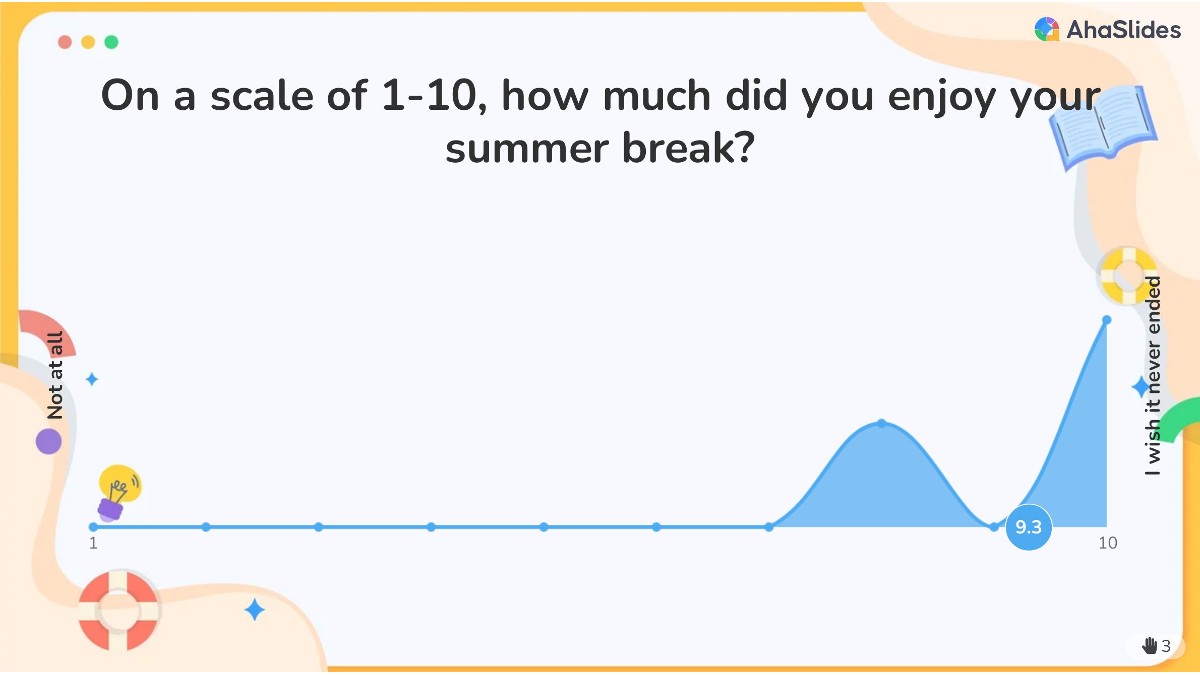 AhaSlides

On a scale of 1-10, how much did you enjoy your summer break?

Not at all

I wish it never ended

1

9.3

10

3